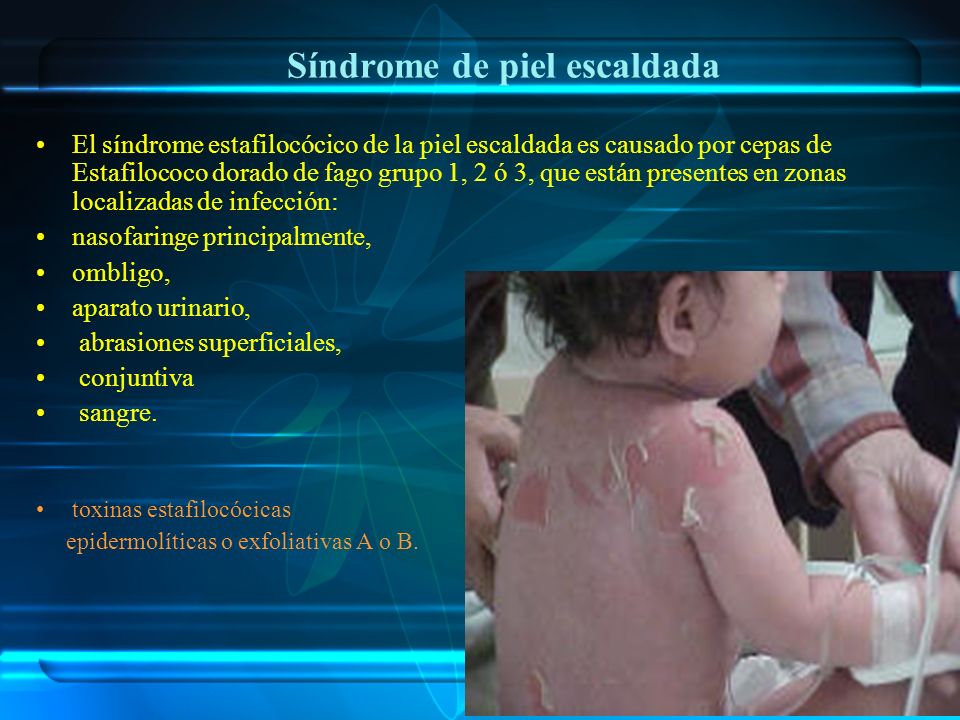 Síndrome de piel escaldada

• El síndrome estafilocócico de la piel escaldada es causado por cepas de Estafilococo dorado de fago grupo 1, 2 ó 3, que están presentes en zonas localizadas de infección:
• nasofaringe principalmente,
• ombligo,
• aparato urinario,
• abrasiones superficiales,
• conjuntiva
• sangre.

• toxinas estafilocócicas epidermolíticas o exfoliativas A o B.